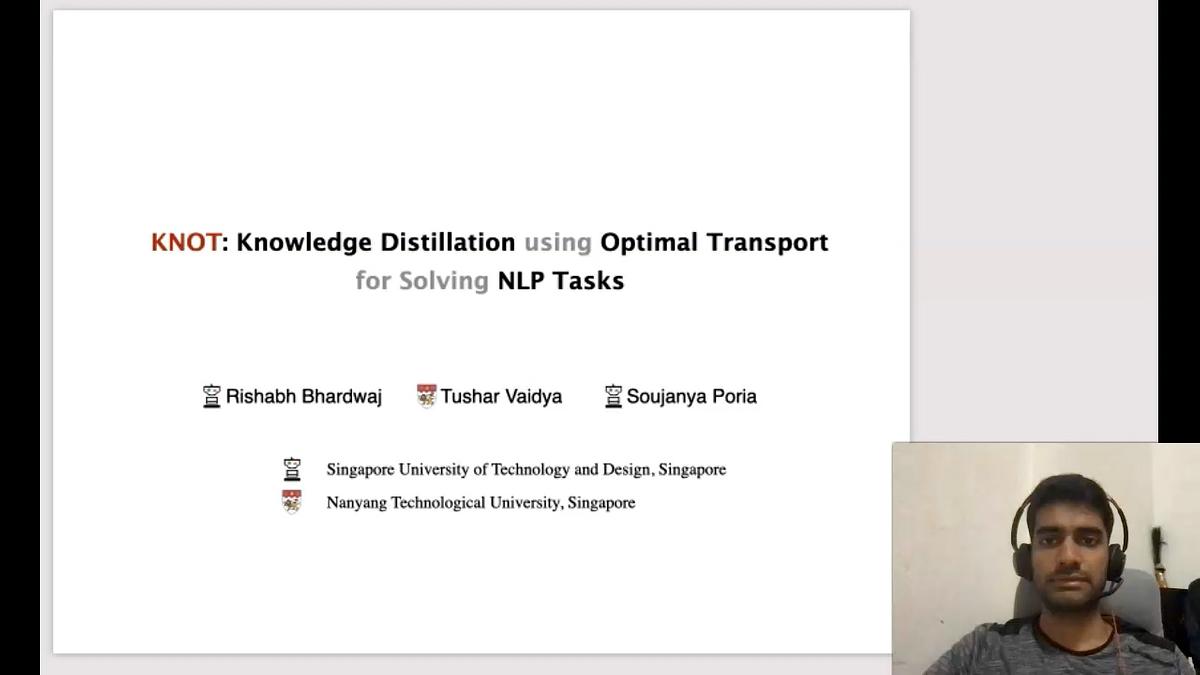 KNOT: Knowledge Distillation using Optimal Transport for Solving NLP Tasks

Rishabh Bhardwaj Tushar Vaidya Soujanya Poria

Singapore University of Technology and Design, Singapore
Nanyang Technological University, Singapore